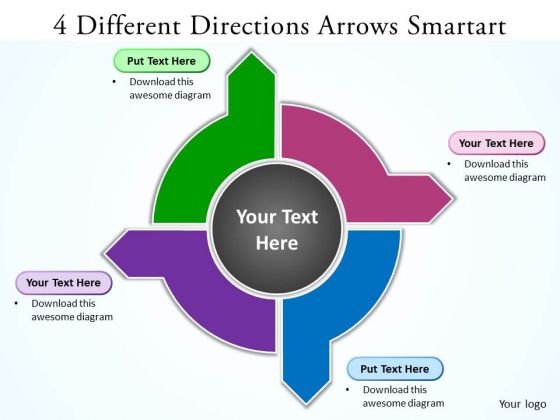 4 Different Directions Arrows Smartart

Put Text Here

• Download this awesome diagram

Your Text Here

• Download this awesome diagram

Your Text Here

Your Text Here

• Download this awesome diagram

Put Text Here

• Download this awesome diagram

Your logo